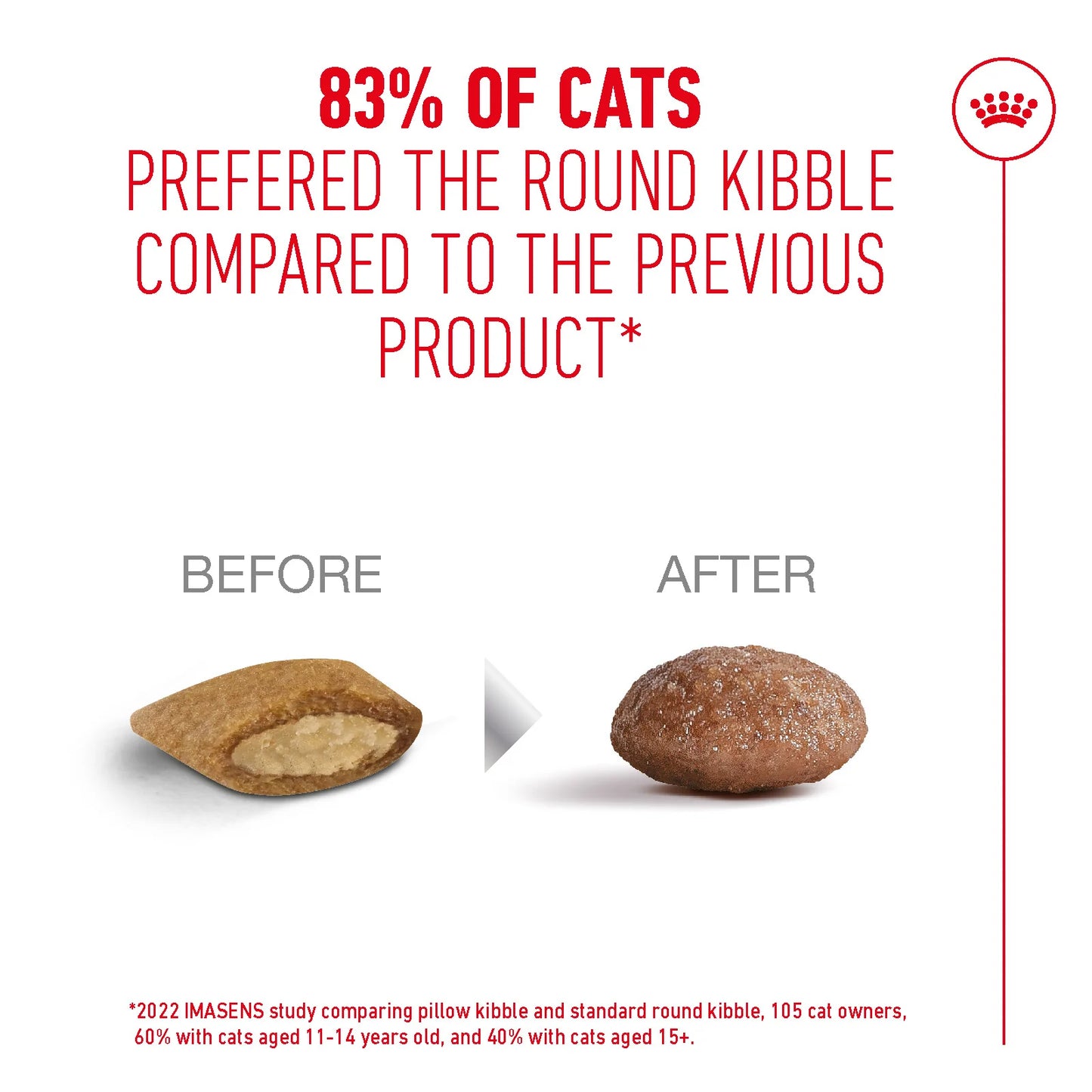 83% OF CATS
PREFERED THE ROUND KIBBLE COMPARED TO THE PREVIOUS PRODUCT*

BEFORE

AFTER

*2022 IMASENS study comparing pillow kibble and standard round kibble, 105 cat owners, 60% with cats aged 11-14 years old, and 40% with cats aged 15+.